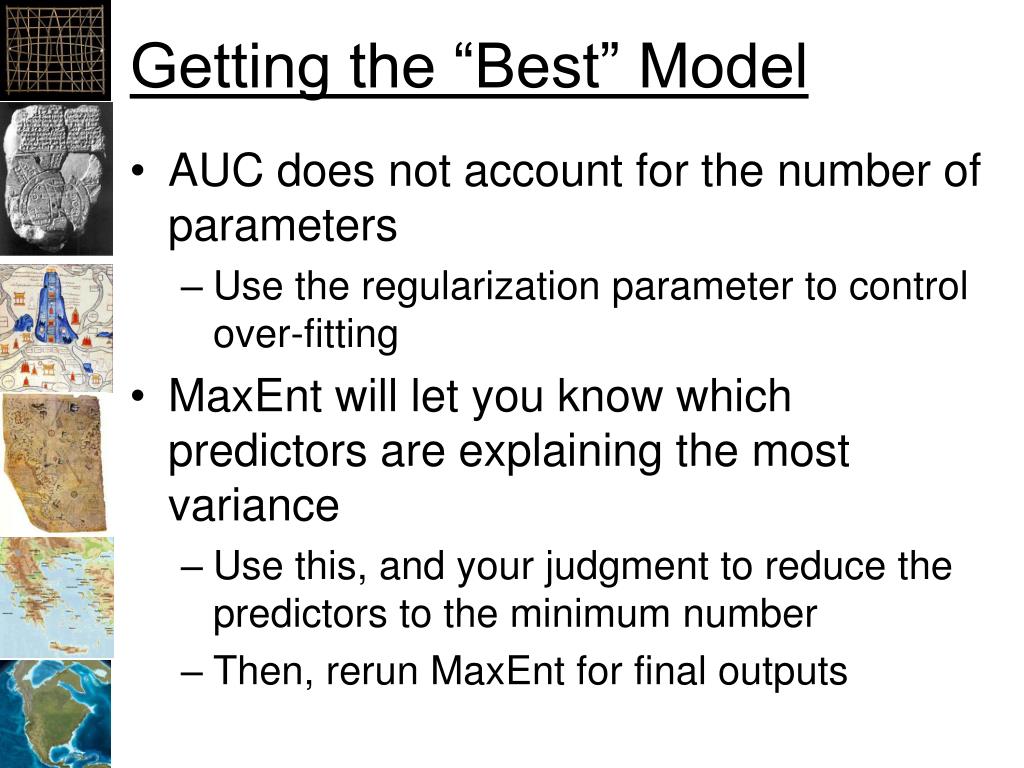 Getting the “Best” Model

• AUC does not account for the number of parameters
– Use the regularization parameter to control over-fitting

• MaxEnt will let you know which predictors are explaining the most variance
– Use this, and your judgment to reduce the predictors to the minimum number
– Then, rerun MaxEnt for final outputs